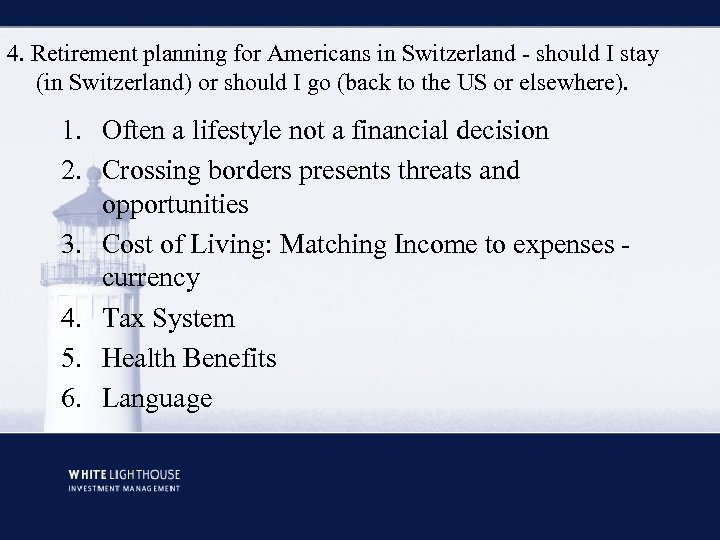 4. Retirement planning for Americans in Switzerland - should I stay (in Switzerland) or should I go (back to the US or elsewhere).

1. Often a lifestyle not a financial decision
2. Crossing borders presents threats and opportunities
3. Cost of Living: Matching Income to expenses - currency
4. Tax System
5. Health Benefits
6. Language

WHITE LIGHTHOUSE
INVESTMENT MANAGEMENT